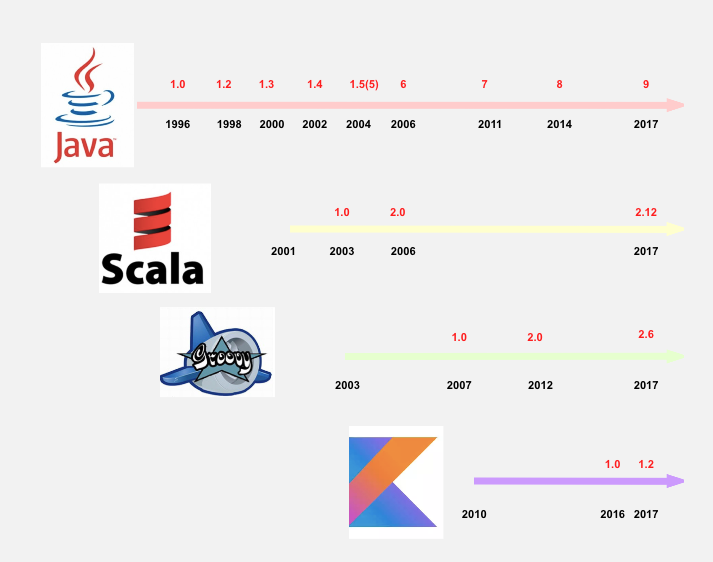 Java

1.0 1.2 1.3 1.4 1.5(5) 6 7 8 9

1996 1998 2000 2002 2004 2006 2011 2014 2017

Scala

1.0 2.0 2.12

2001 2003 2006 2017

Groovy

1.0 2.0 2.6

2003 2007 2012 2017

1.0 1.2

2010 2016 2017